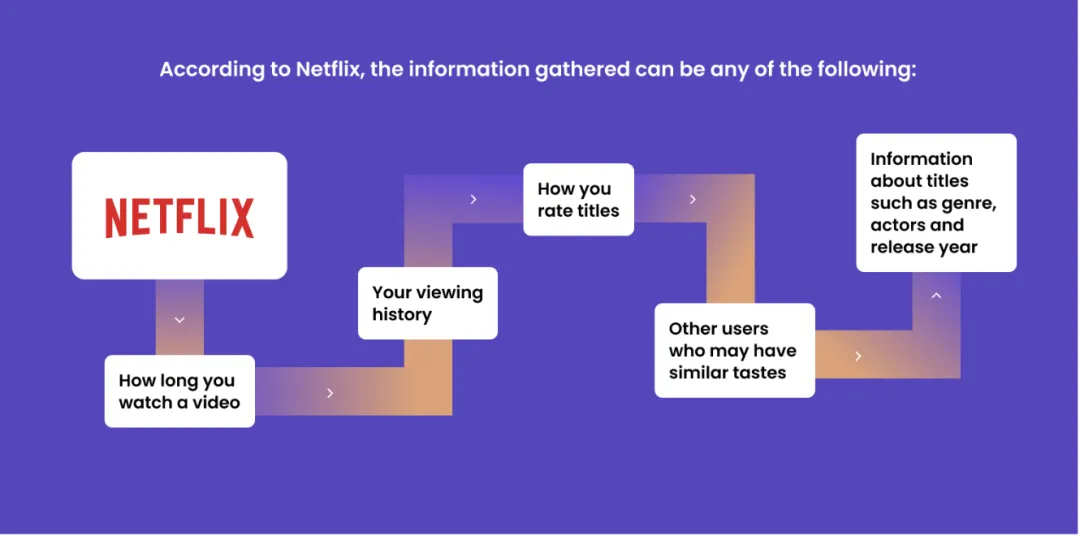 According to Netflix, the information gathered can be any of the following:

NETFLIX

How long you watch a video

Your viewing history

How you rate titles

Other users who may have similar tastes

Information about titles such as genre, actors and release year